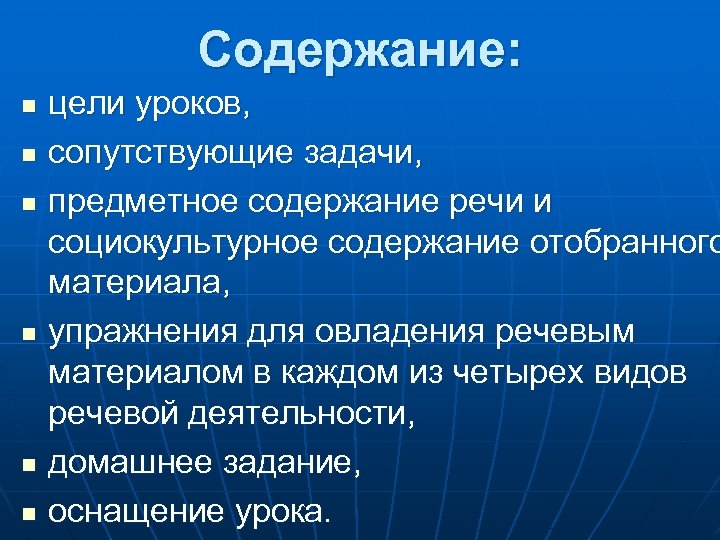 Содержание:

- цели уроков,
- сопутствующие задачи,
- предметное содержание речи и социокультурное содержание отобранного материала,
- упражнения для овладения речевым материалом в каждом из четырех видов речевой деятельности,
- домашнее задание,
- оснащение урока.